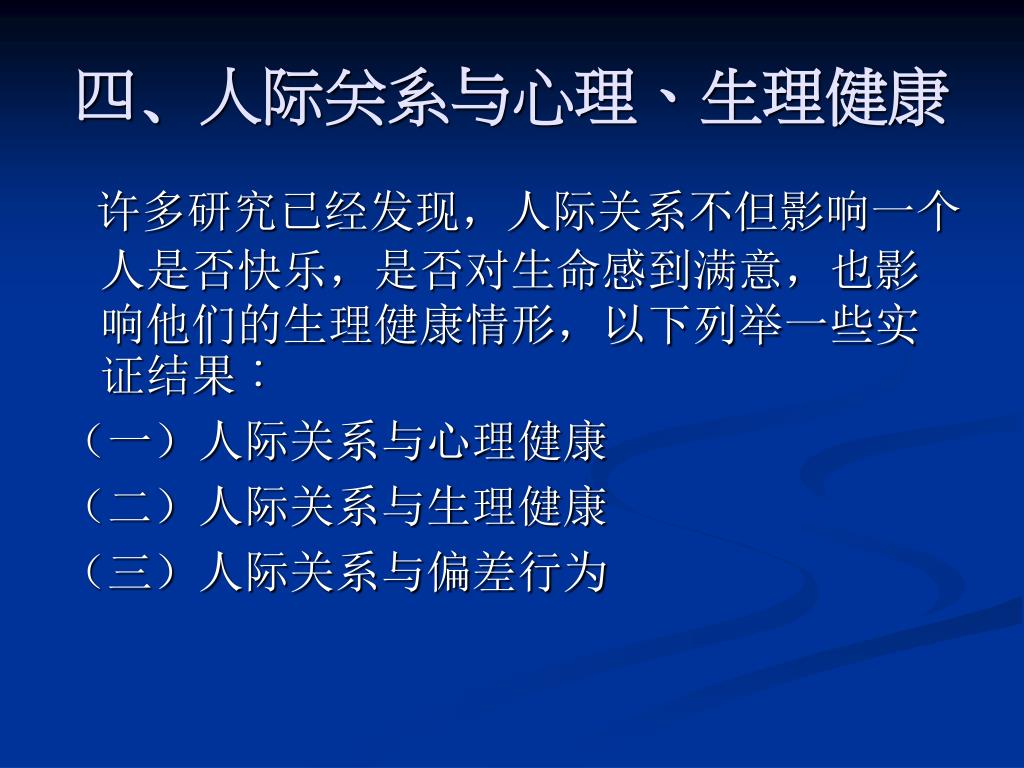 四、人际关系与心理、生理健康

许多研究已经发现，人际关系不但影响一个人是否快乐，是否对生命感到满意，也影响他们的生理健康情形，以下列举一些实证结果：

（一）人际关系与心理健康

（二）人际关系与生理健康

（三）人际关系与偏差行为